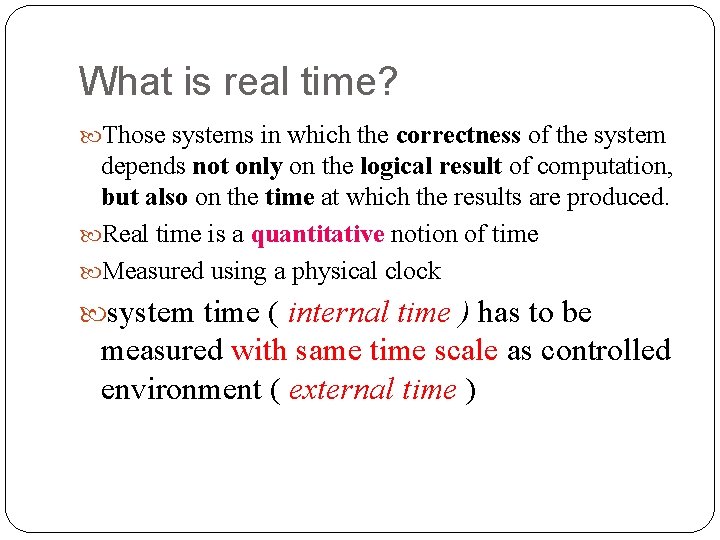 What is real time?

Those systems in which the correctness of the system depends not only on the logical result of computation, but also on the time at which the results are produced.

Real time is a quantitative notion of time

Measured using a physical clock

system time ( internal time ) has to be measured with same time scale as controlled environment ( external time )